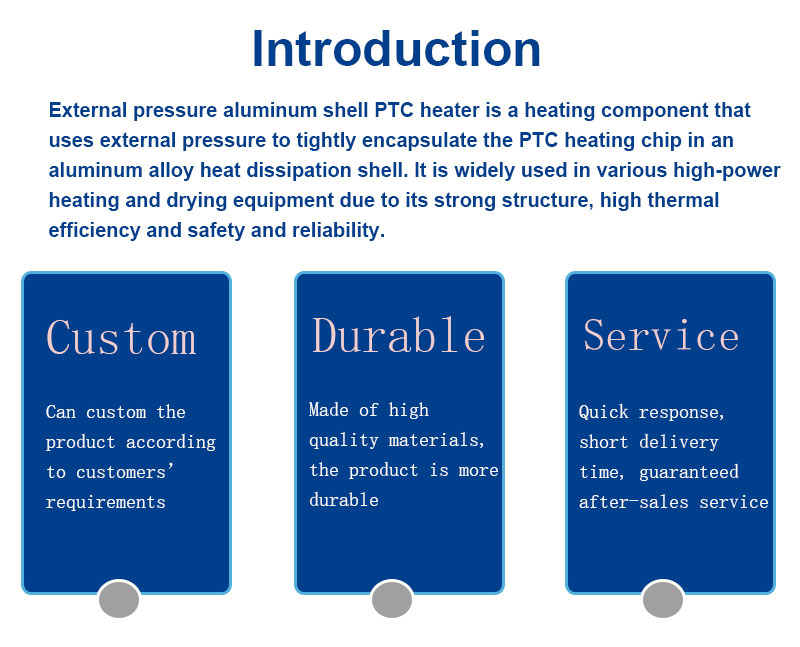 Introduction

External pressure aluminum shell PTC heater is a heating component that uses external pressure to tightly encapsulate the PTC heating chip in an aluminum alloy heat dissipation shell. It is widely used in various high-power heating and drying equipment due to its strong structure, high thermal efficiency and safety and reliability.

Custom

Can custom the product according to customers' requirements

Durable

Made of high quality materials, the product is more durable

Service

Quick response, short delivery time, guaranteed after-sales service